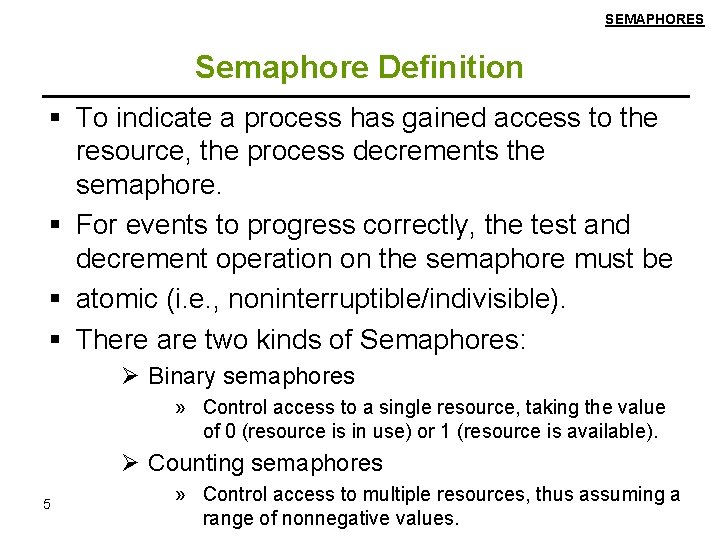 SEMAPHORES

Semaphore Definition

▪ To indicate a process has gained access to the resource, the process decrements the semaphore.

▪ For events to progress correctly, the test and decrement operation on the semaphore must be

▪ atomic (i.e., noninterruptible/indivisible).

▪ There are two kinds of Semaphores:

➢ Binary semaphores

» Control access to a single resource, taking the value of 0 (resource is in use) or 1 (resource is available).

➢ Counting semaphores

» Control access to multiple resources, thus assuming a range of nonnegative values.

5